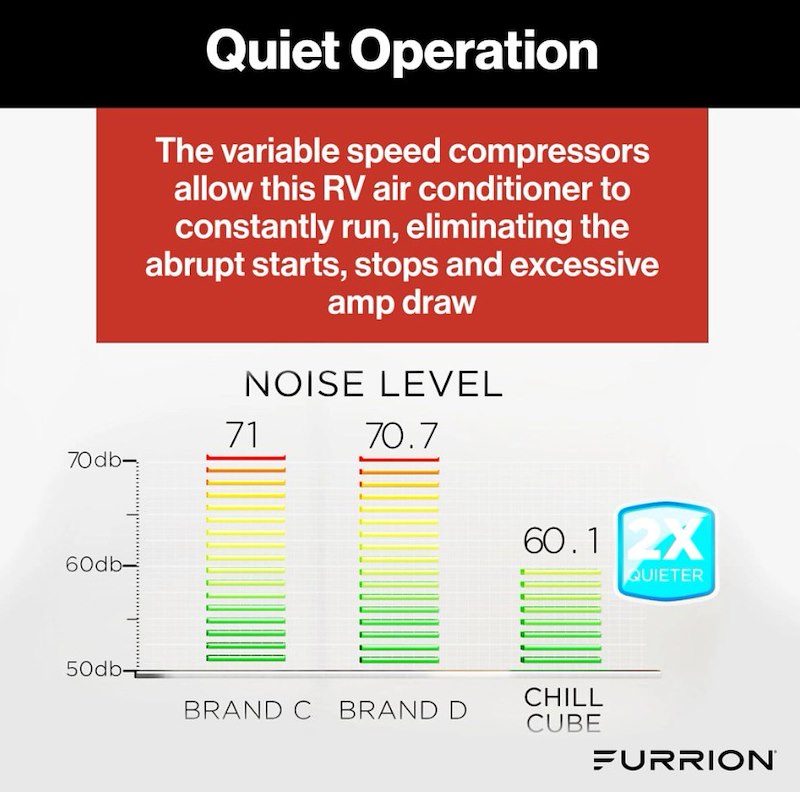 Quiet Operation

The variable speed compressors allow this RV air conditioner to constantly run, eliminating the abrupt starts, stops and excessive amp draw

NOISE LEVEL

70db
60db
50db

71
70.7
60.1

2X QUIETER

BRAND C
BRAND D
CHILL CUBE

FURRION